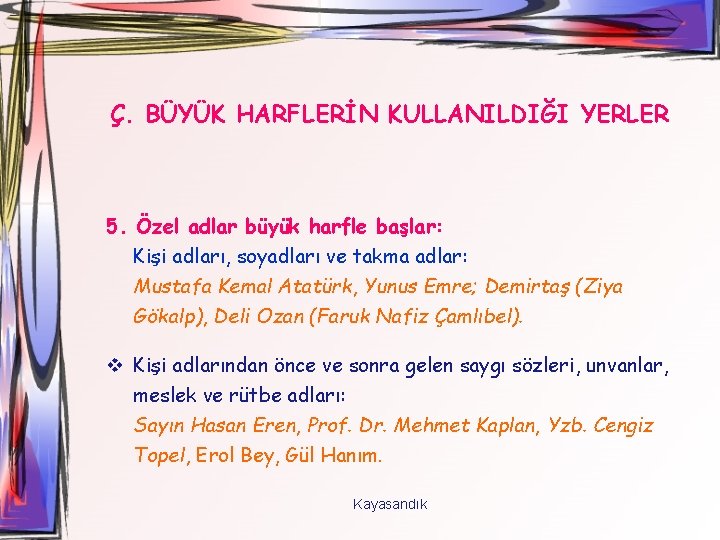 Ç. BÜYÜK HARFLERİN KULLANILDIĞI YERLER

5. Özel adlar büyük harfle başlar:
Kişi adları, soyadları ve takma adlar:
Mustafa Kemal Atatürk, Yunus Emre; Demirtaş (Ziya Gökalp), Deli Ozan (Faruk Nafiz Çamlıbel).

❖ Kişi adlarından önce ve sonra gelen saygı sözleri, unvanlar, meslek ve rütbe adları:
Sayın Hasan Eren, Prof. Dr. Mehmet Kaplan, Yzb. Cengiz Topel, Erol Bey, Gül Hanım.

Kayasandık